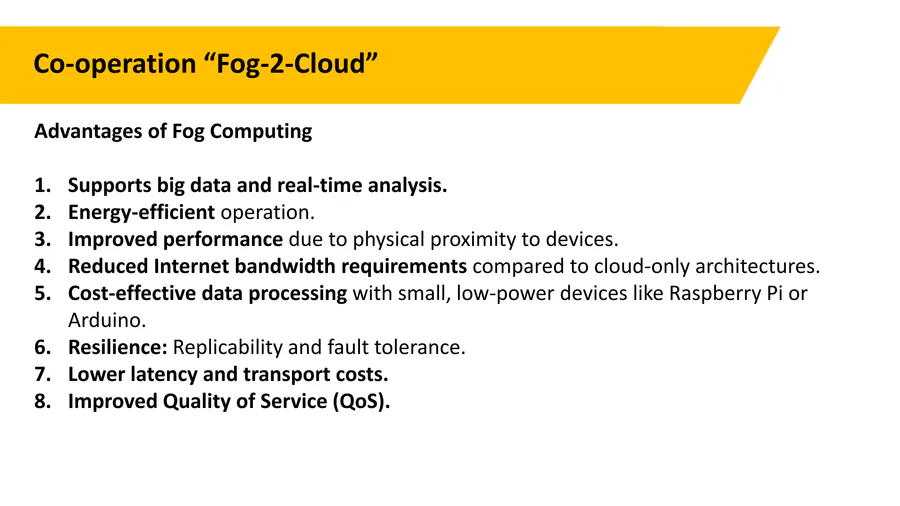 Co-operation “Fog-2-Cloud”

Advantages of Fog Computing

1. Supports big data and real-time analysis.
2. Energy-efficient operation.
3. Improved performance due to physical proximity to devices.
4. Reduced Internet bandwidth requirements compared to cloud-only architectures.
5. Cost-effective data processing with small, low-power devices like Raspberry Pi or Arduino.
6. Resilience: Replicability and fault tolerance.
7. Lower latency and transport costs.
8. Improved Quality of Service (QoS).